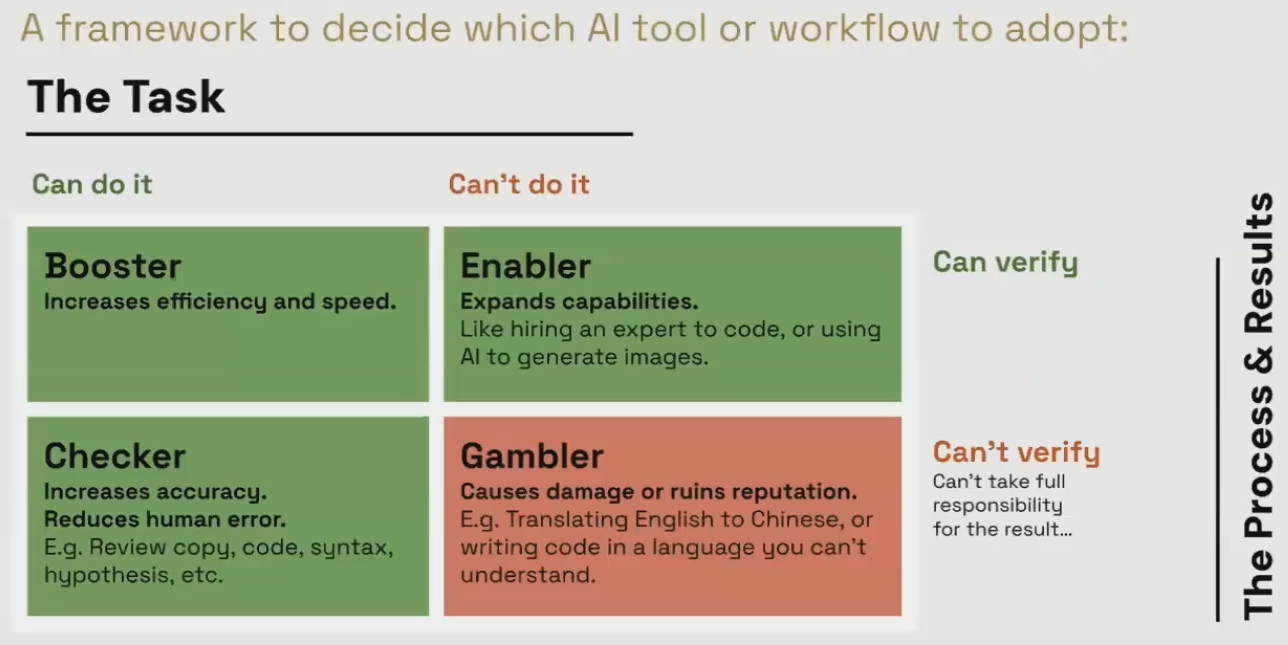 A framework to decide which AI tool or workflow to adopt:

The Task

Can do it

Can't do it

Booster
Increases efficiency and speed.

Enabler
Expands capabilities.
Like hiring an expert to code, or using AI to generate images.

Can verify

Checker
Increases accuracy.
Reduces human error.
E.g. Review copy, code, syntax, hypothesis, etc.

Gambler
Causes damage or ruins reputation.
E.g. Translating English to Chinese, or writing code in a language you can't understand.

Can't verify
Can't take full responsibility for the result...

The Process & Results